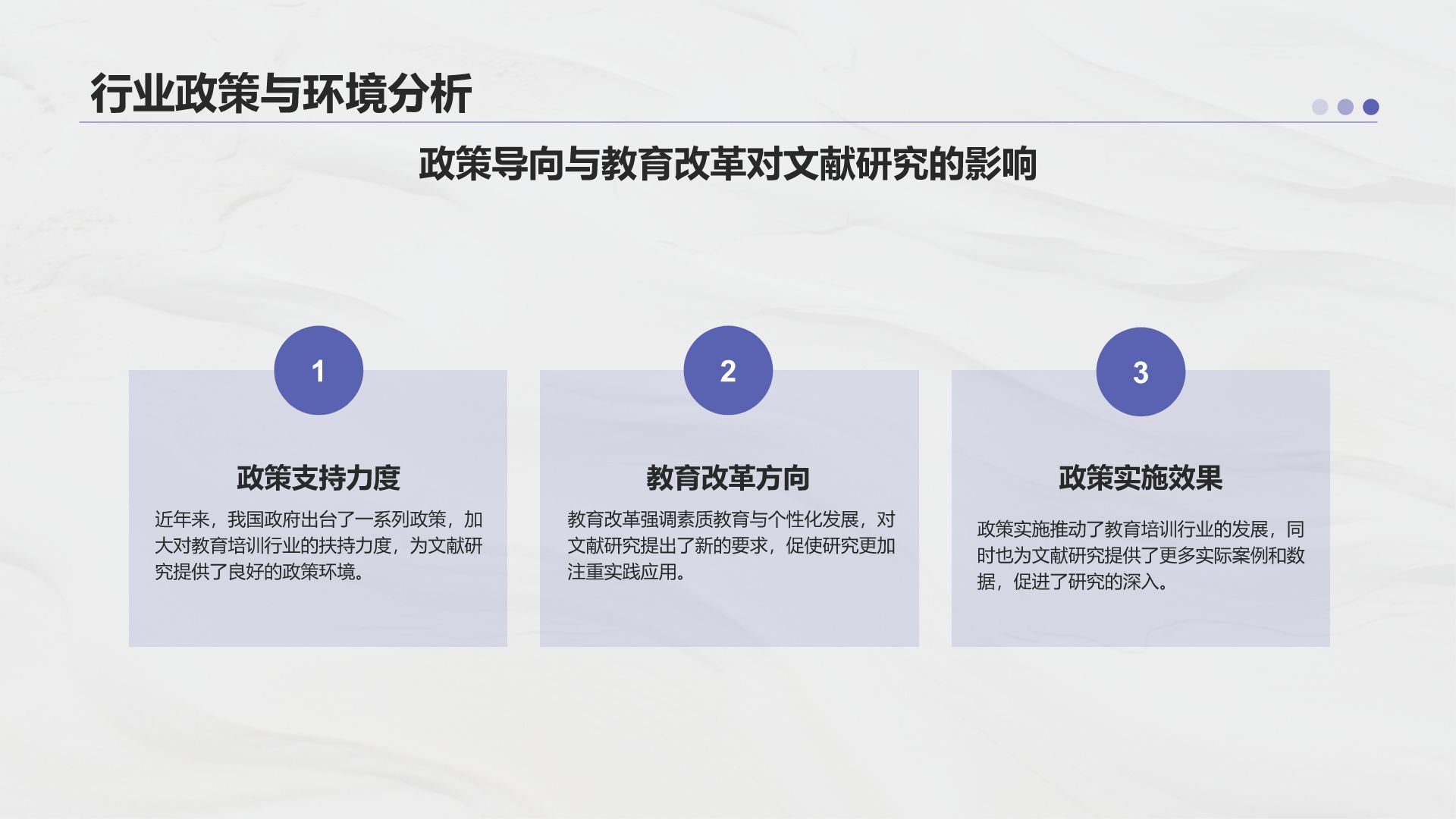 行业政策与环境分析

政策导向与教育改革对文献研究的影响

1

政策支持力度

近年来，我国政府出台了一系列政策，加大对教育培训行业的扶持力度，为文献研究提供了良好的政策环境。

2

教育改革方向

教育改革强调素质教育与个性化发展，对文献研究提出了新的要求，促使研究更加注重实践应用。

3

政策实施效果

政策实施推动了教育培训行业的发展，同时也为文献研究提供了更多实际案例和数据，促进了研究的深入。